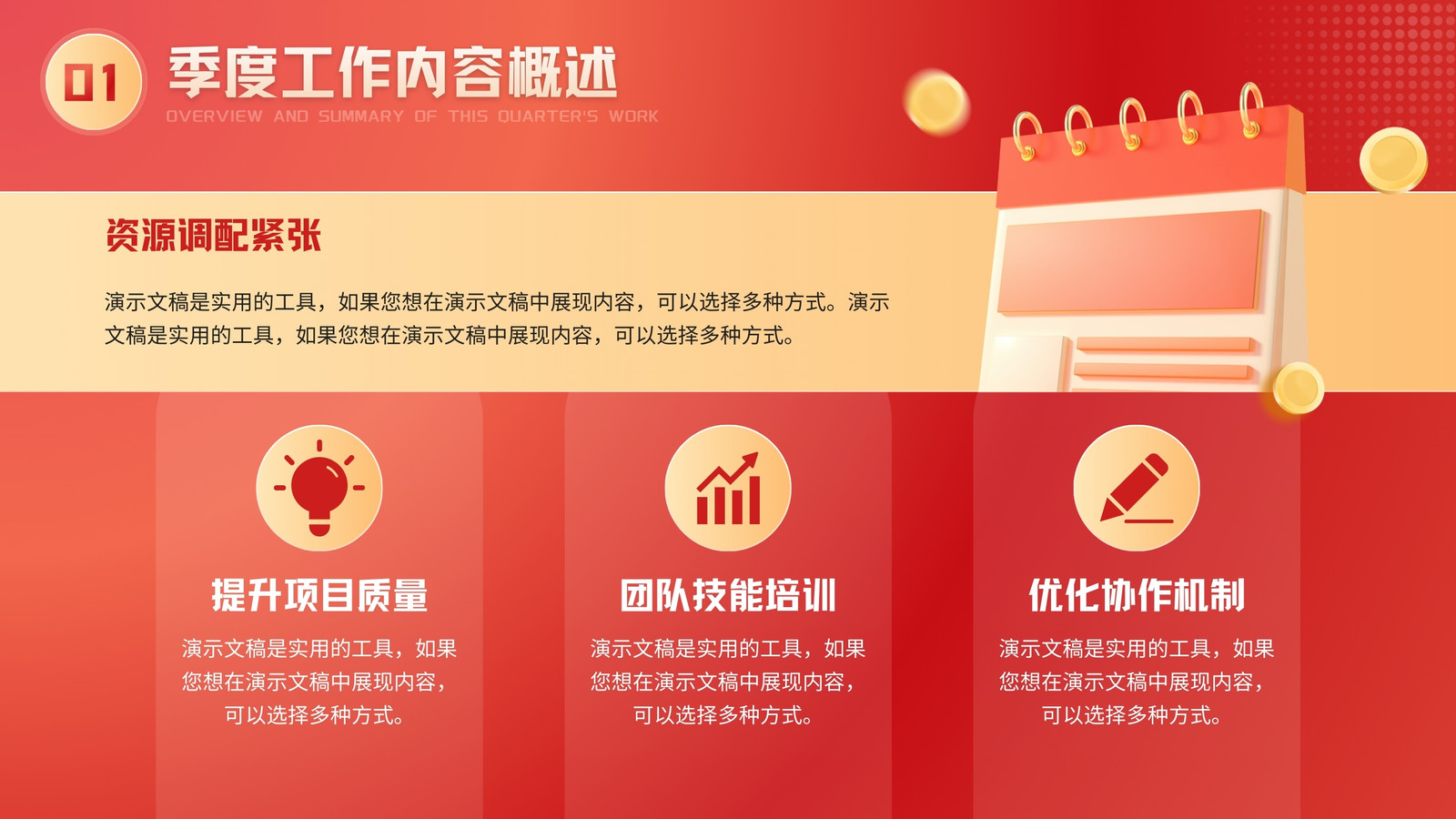 01

季度工作内容概述

OVERVIEW AND SUMMARY OF THIS QUARTER'S WORK

资源调配紧张

演示文稿是实用的工具，如果您想在演示文稿中展现内容，可以选择多种方式。演示文稿是实用的工具，如果您想在演示文稿中展现内容，可以选择多种方式。

提升项目质量

演示文稿是实用的工具，如果您想在演示文稿中展现内容，可以选择多种方式。

团队技能培训

演示文稿是实用的工具，如果您想在演示文稿中展现内容，可以选择多种方式。

优化协作机制

演示文稿是实用的工具，如果您想在演示文稿中展现内容，可以选择多种方式。